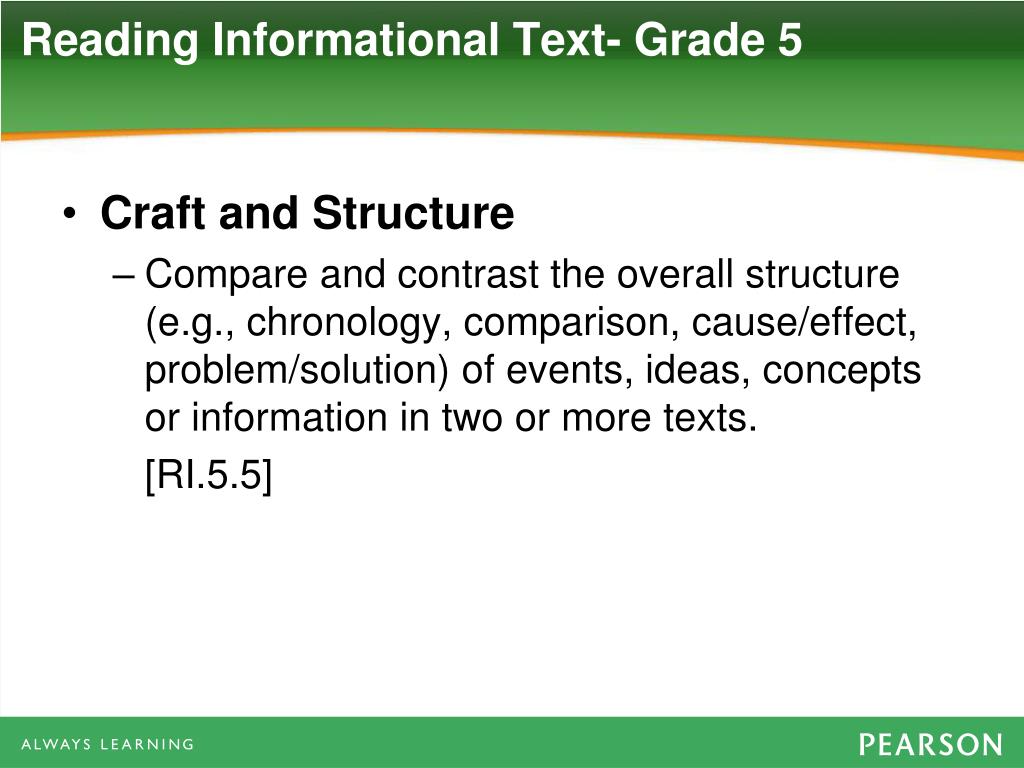 Reading Informational Text- Grade 5

• Craft and Structure

– Compare and contrast the overall structure (e.g., chronology, comparison, cause/effect, problem/solution) of events, ideas, concepts or information in two or more texts.

[RI.5.5]

ALWAYS LEARNING

PEARSON